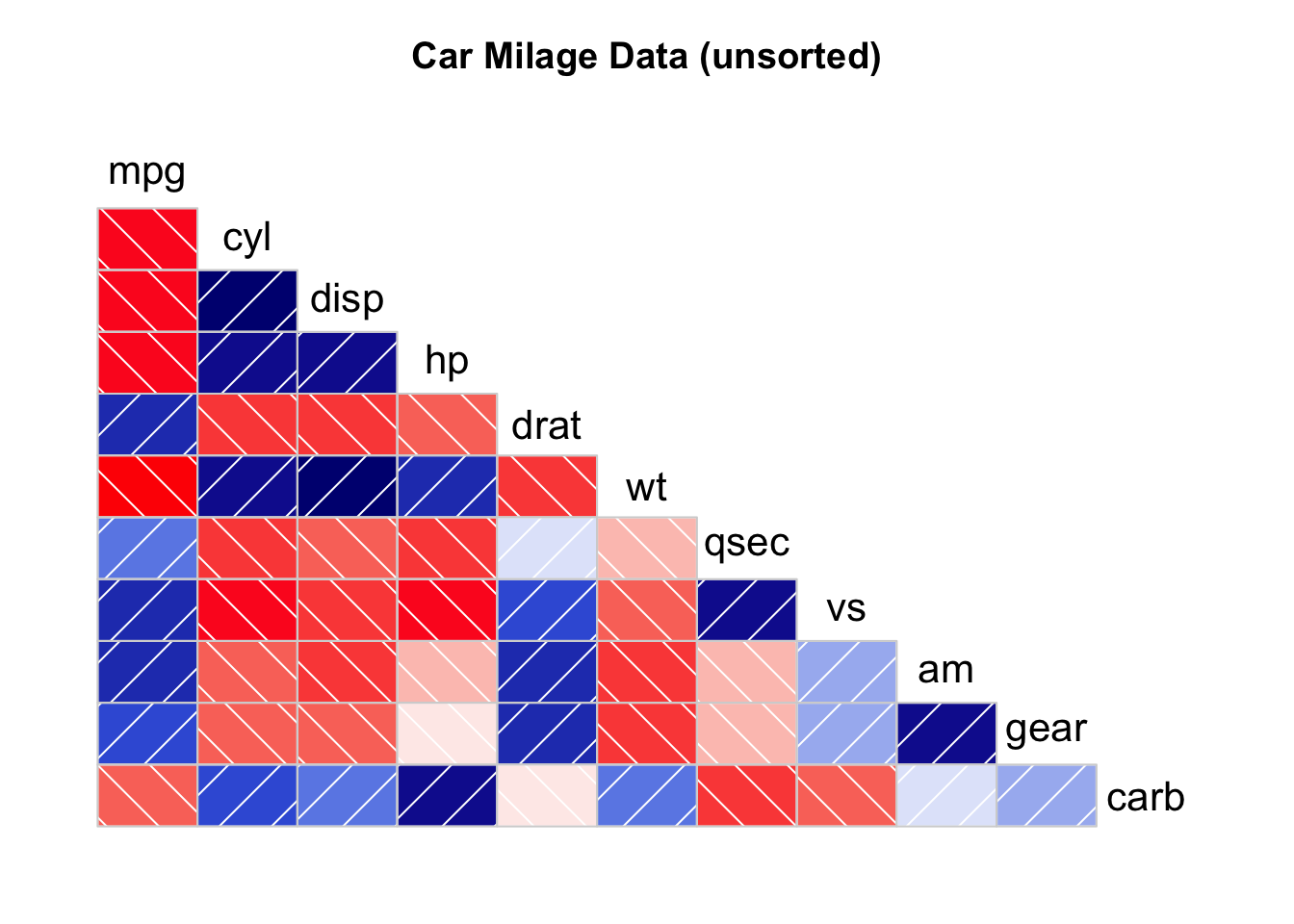 Car Milage Data (unsorted)

mpg
cyl
disp
hp
drat
wt
qsec
vs
am
gear
carb